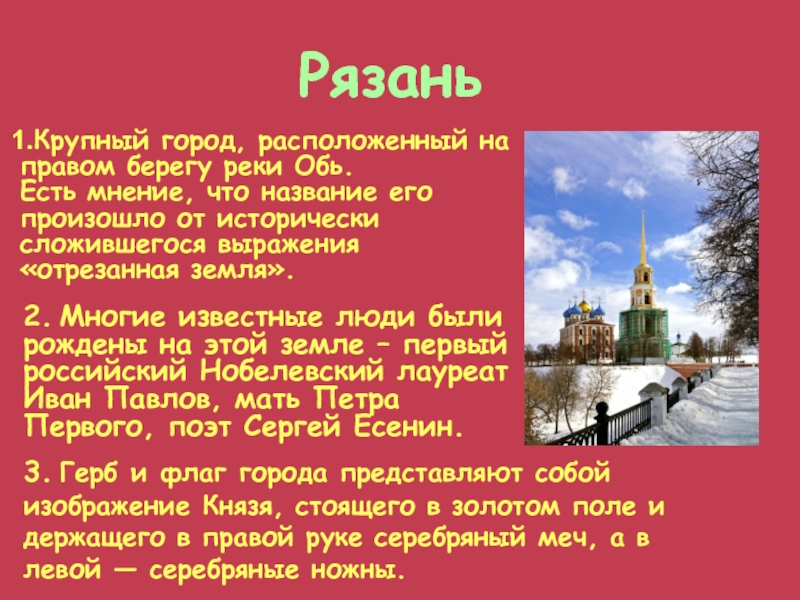 Рязань

1.Крупный город, расположенный на правом берегу реки Обь.
Есть мнение, что название его произошло от исторически сложившегося выражения «отрезанная земля».

2. Многие известные люди были рождены на этой земле – первый российский Нобелевский лауреат Иван Павлов, мать Петра Первого, поэт Сергей Есенин.

3. Герб и флаг города представляют собой изображение Князя, стоящего в золотом поле и держащего в правой руке серебряный меч, а в левой — серебряные ножны.